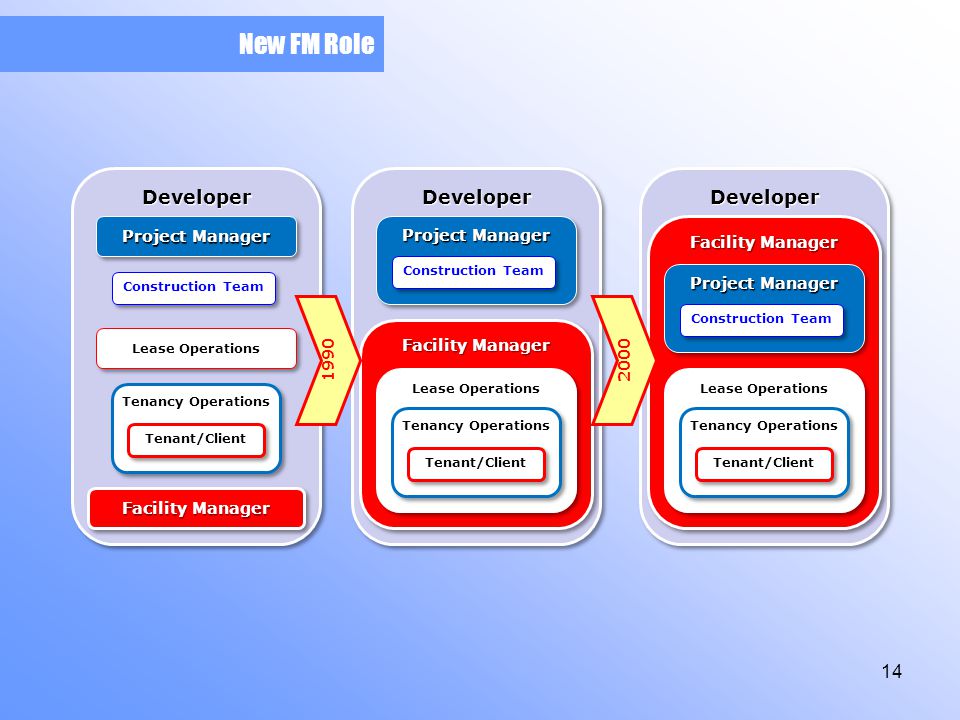 New FM Role

Developer

Project Manager

Construction Team

Lease Operations

Tenancy Operations

Tenant/Client

Facility Manager

1990

Developer

Project Manager

Construction Team

Facility Manager

Lease Operations

Tenancy Operations

Tenant/Client

2000

Developer

Facility Manager

Project Manager

Construction Team

Lease Operations

Tenancy Operations

Tenant/Client

14